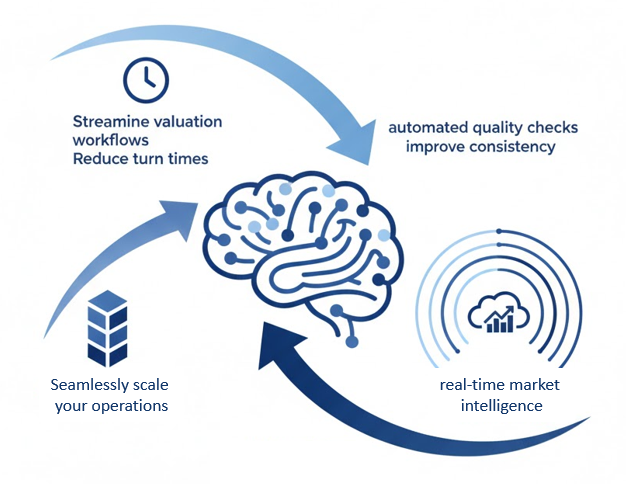 Streamine valuation workflows
Reduce turn times

automated quality checks improve consistency

Seamlessly scale your operations

real-time market intelligence